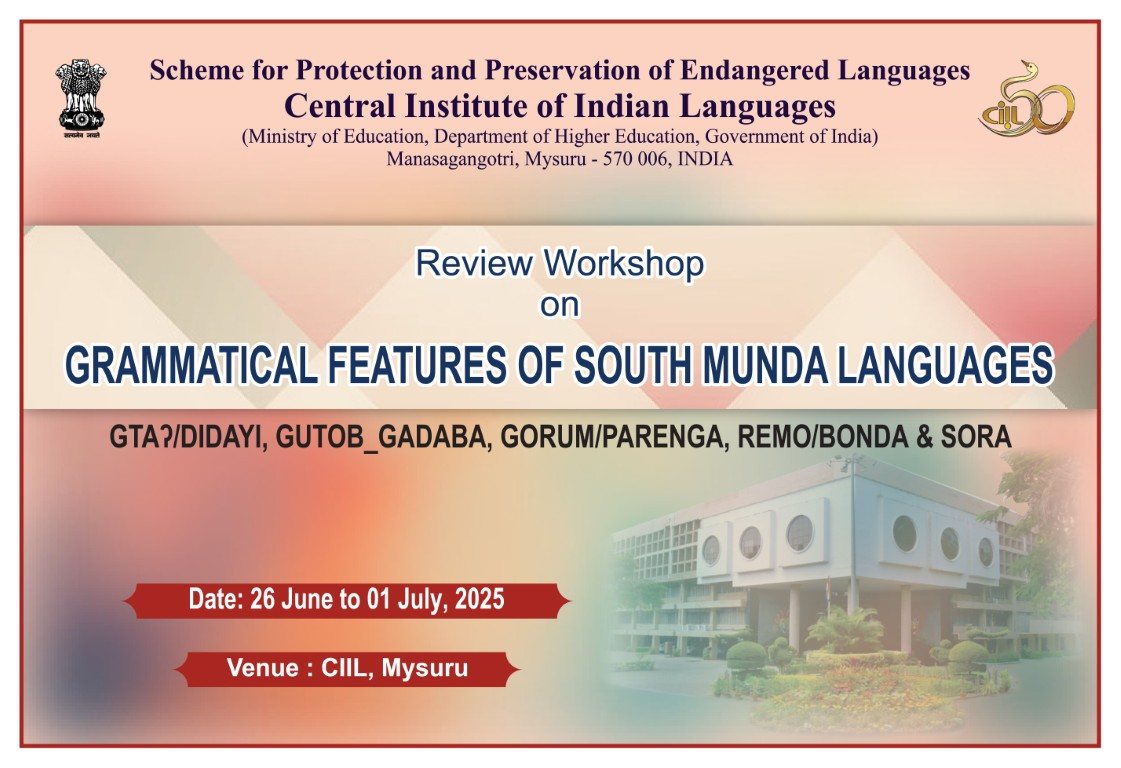 सत्यमेव जयते

Scheme for Protection and Preservation of Endangered Languages
Central Institute of Indian Languages
(Ministry of Education, Department of Higher Education, Government of India)
Manasagangotri, Mysuru - 570 006, INDIA

ciil 50

Review Workshop
on
GRAMMATICAL FEATURES OF SOUTH MUNDA LANGUAGES

GTA?/DIDAYI, GUTOB_GADABA, GORUM/PARENGA, REMO/BONDA & SORA

Date: 26 June to 01 July, 2025

Venue : CIIL, Mysuru